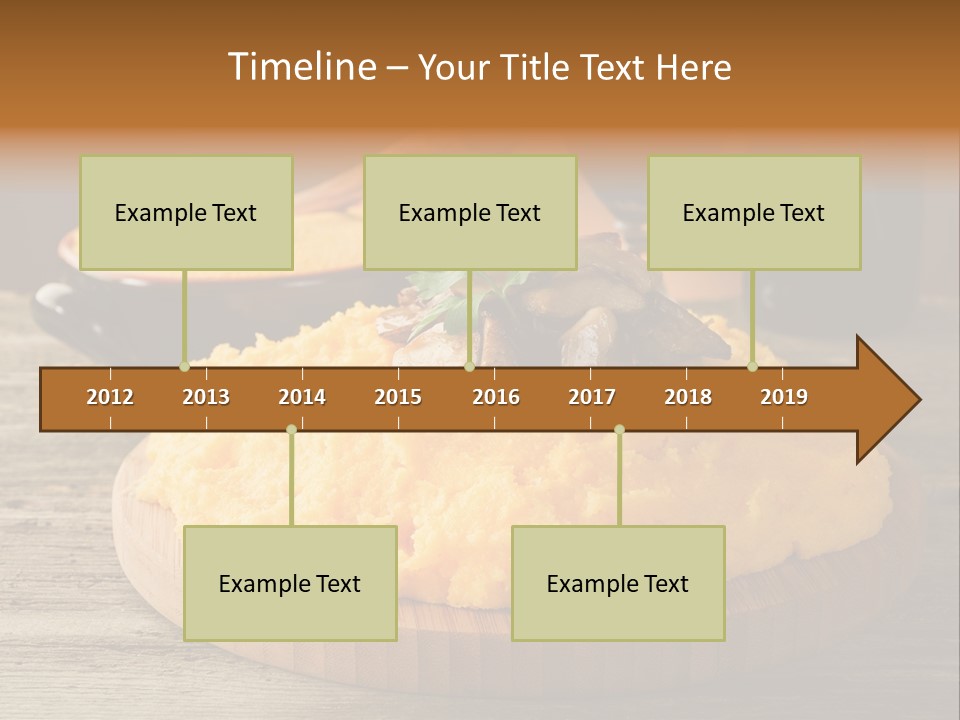 Timeline – Your Title Text Here

Example Text

Example Text

Example Text

2012
2013
2014
2015
2016
2017
2018
2019

Example Text

Example Text